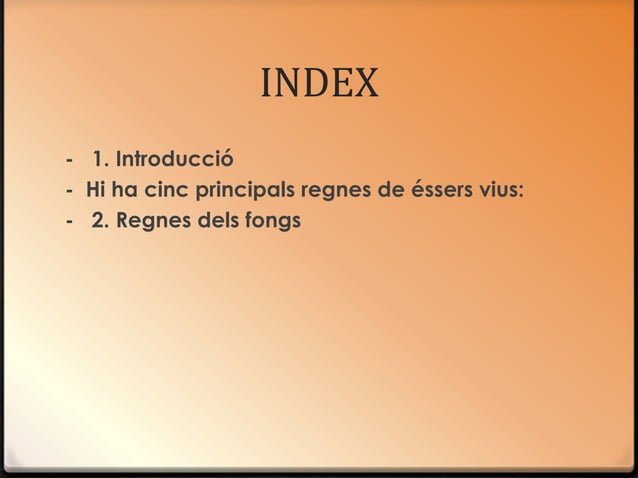 INDEX

- 1. Introducció
- Hi ha cinc principals regnes de éssers vius:
- 2. Regnes dels fongs